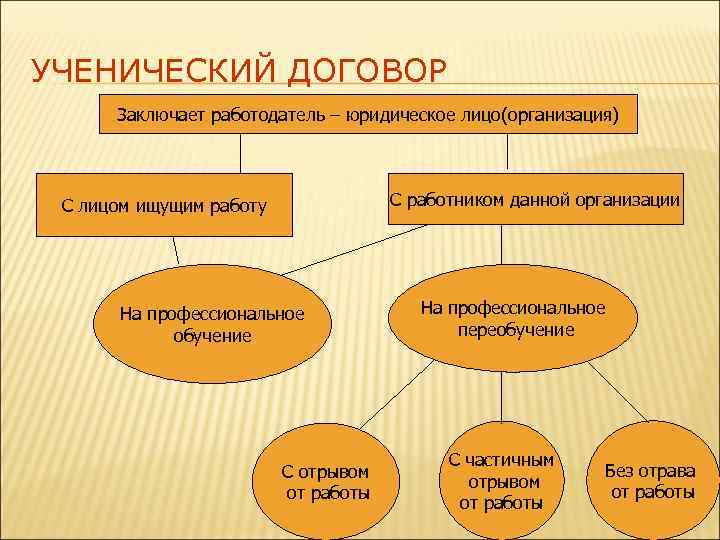 УЧЕНИЧЕСКИЙ ДОГОВОР

Заключает работодатель – юридическое лицо(организация)

С лицом ищущим работу

С работником данной организации

На профессиональное обучение

На профессиональное переобучение

С отрывом от работы

С частичным отрывом от работы

Без отрава от работы